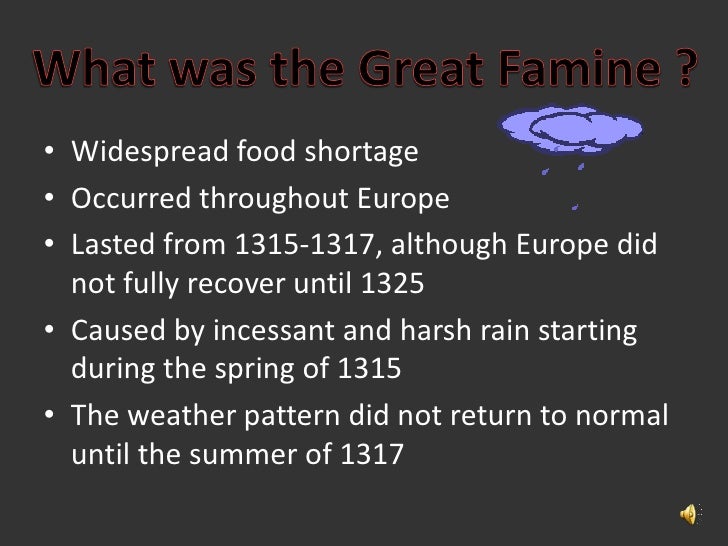 What was the Great Famine ?

• Widespread food shortage
• Occurred throughout Europe
• Lasted from 1315-1317, although Europe did not fully recover until 1325
• Caused by incessant and harsh rain starting during the spring of 1315
• The weather pattern did not return to normal until the summer of 1317